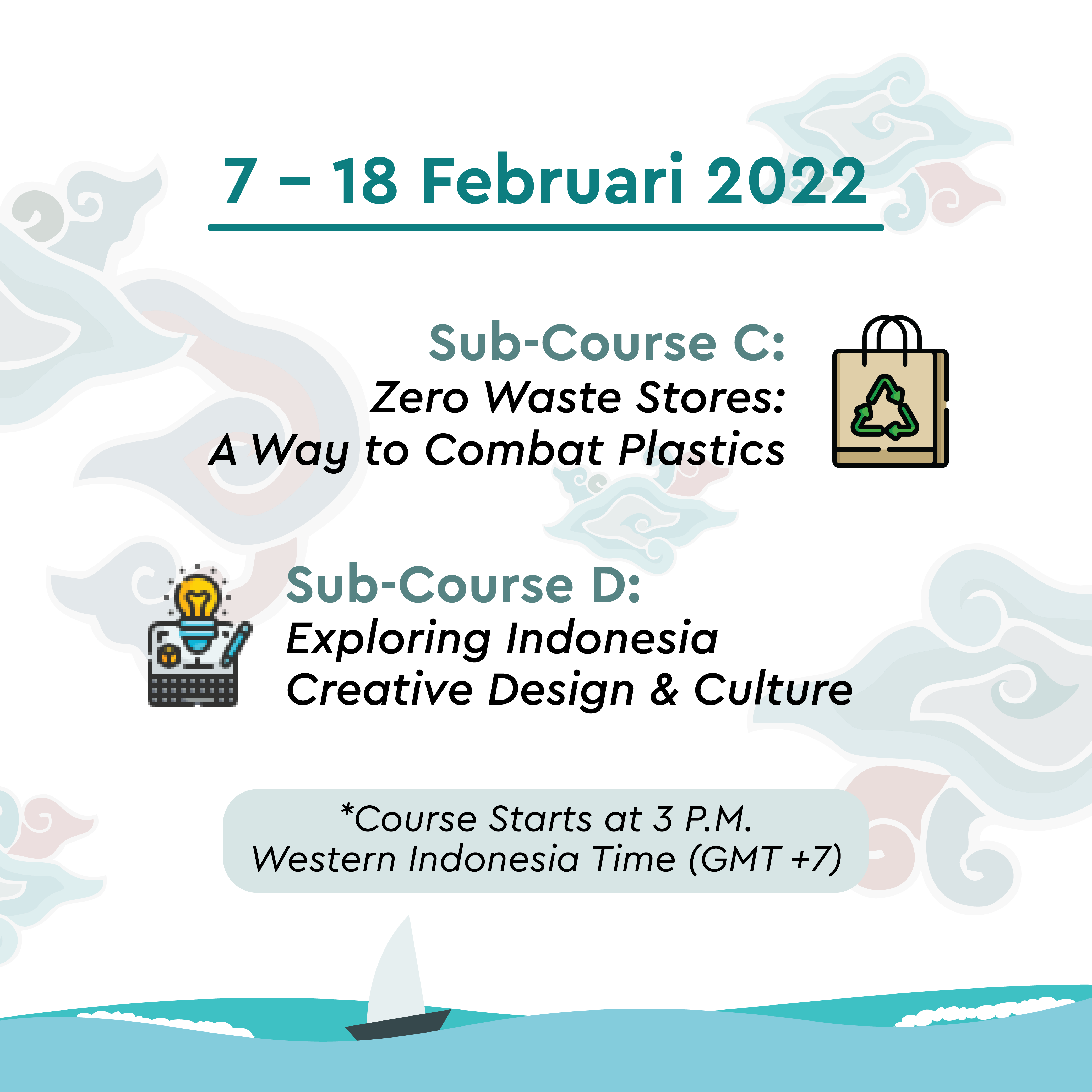 7 – 18 Februari 2022

Sub-Course C:
Zero Waste Stores:
A Way to Combat Plastics

Sub-Course D:
Exploring Indonesia
Creative Design & Culture

*Course Starts at 3 P.M.
Western Indonesia Time (GMT +7)